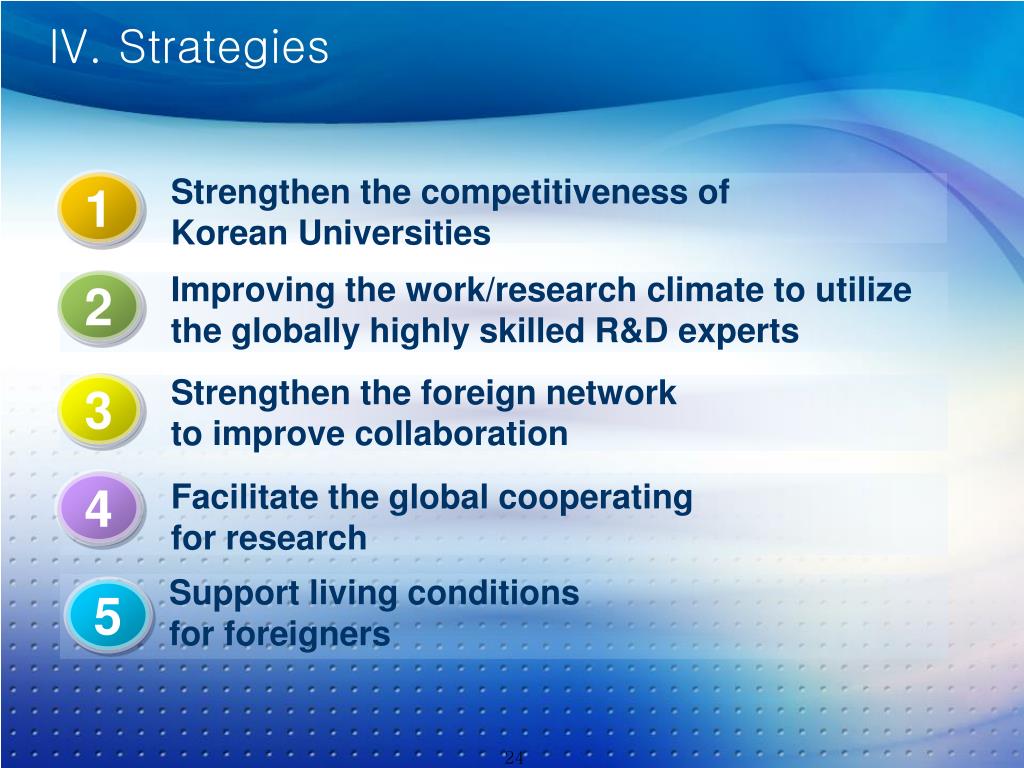 IV. Strategies

1
Strengthen the competitiveness of Korean Universities

2
Improving the work/research climate to utilize the globally highly skilled R&D experts

3
Strengthen the foreign network to improve collaboration

4
Facilitate the global cooperating for research

5
Support living conditions for foreigners

24